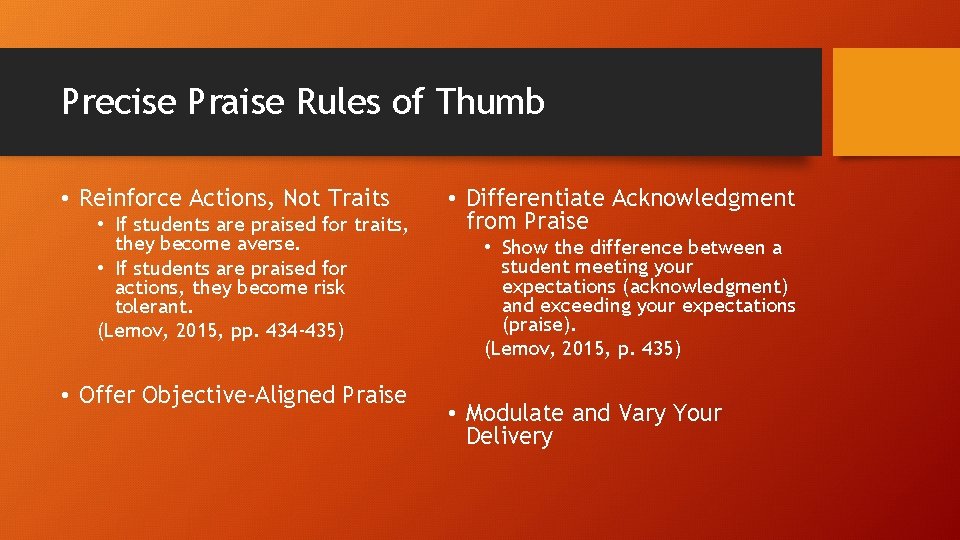 Precise Praise Rules of Thumb

• Reinforce Actions, Not Traits
  • If students are praised for traits, they become averse.
  • If students are praised for actions, they become risk tolerant.
(Lemov, 2015, pp. 434-435)

• Offer Objective-Aligned Praise

• Differentiate Acknowledgment from Praise
  • Show the difference between a student meeting your expectations (acknowledgment) and exceeding your expectations (praise).
(Lemov, 2015, p. 435)

• Modulate and Vary Your Delivery